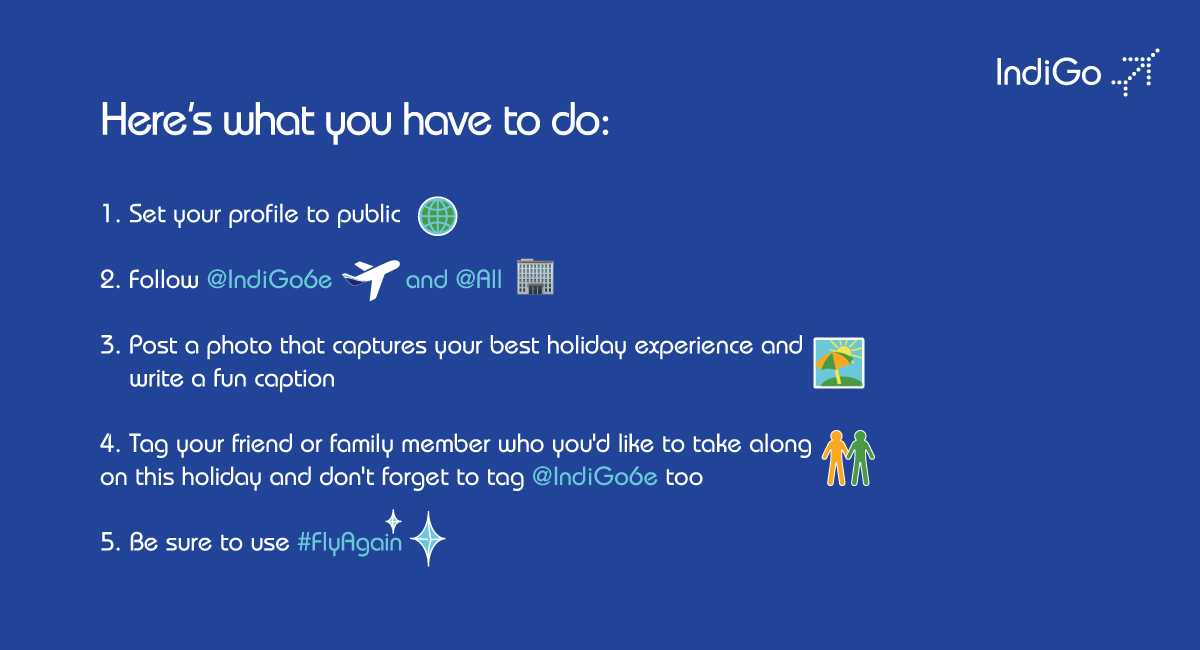 IndiGo

Here's what you have to do:

1. Set your profile to public

2. Follow @IndiGo6e and @All

3. Post a photo that captures your best holiday experience and write a fun caption

4. Tag your friend or family member who you'd like to take along on this holiday and don't forget to tag @IndiGo6e too

5. Be sure to use #FlyAgain